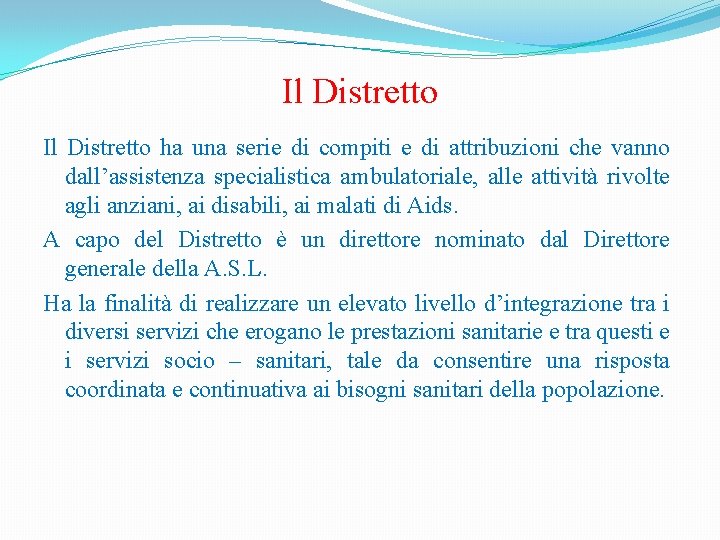 Il Distretto

Il Distretto ha una serie di compiti e di attribuzioni che vanno dall’assistenza specialistica ambulatoriale, alle attività rivolte agli anziani, ai disabili, ai malati di Aids.

A capo del Distretto è un direttore nominato dal Direttore generale della A.S.L.

Ha la finalità di realizzare un elevato livello d’integrazione tra i diversi servizi che erogano le prestazioni sanitarie e tra questi e i servizi socio – sanitari, tale da consentire una risposta coordinata e continuativa ai bisogni sanitari della popolazione.